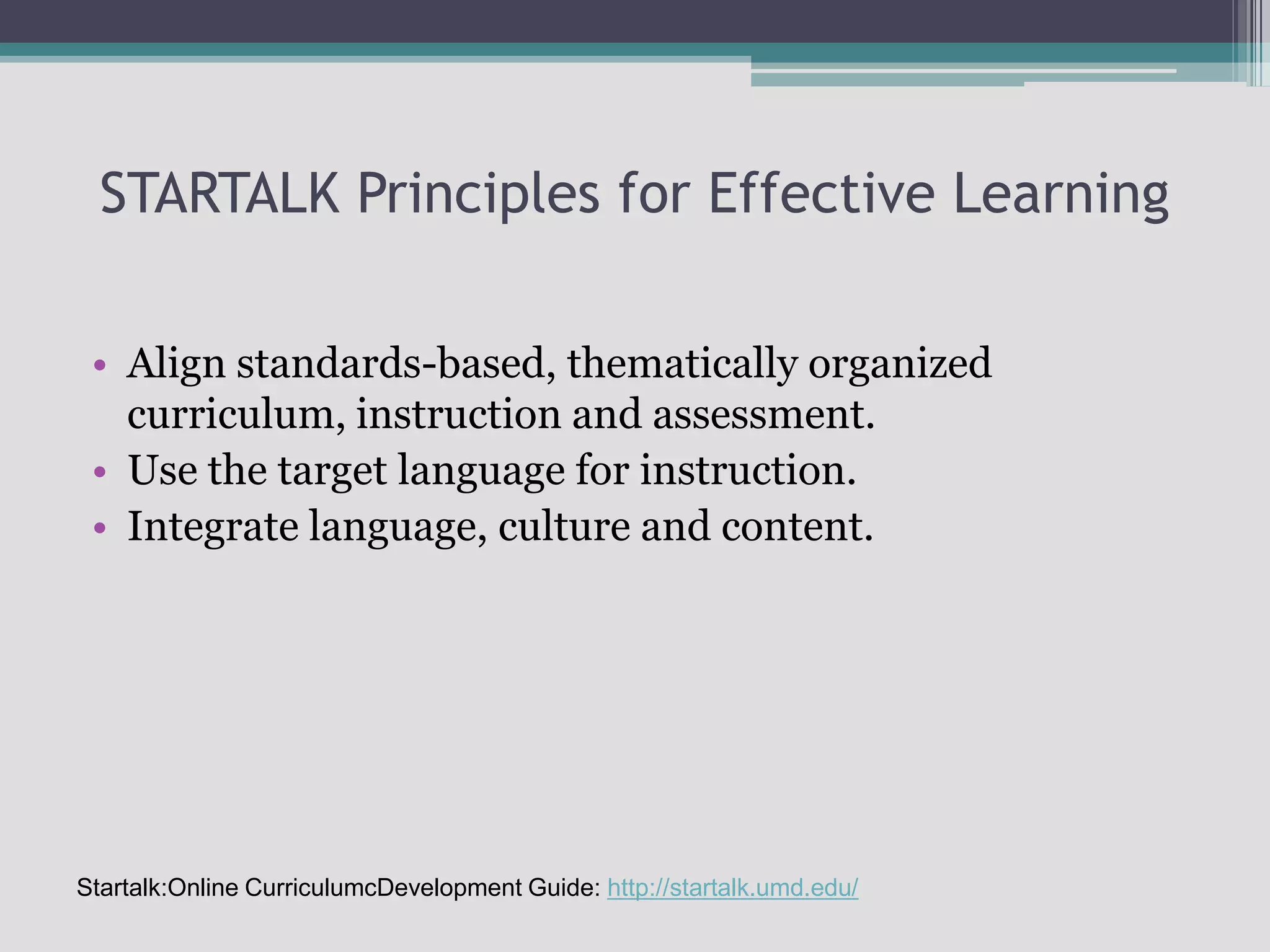 STARTALK Principles for Effective Learning

• Align standards-based, thematically organized curriculum, instruction and assessment.
• Use the target language for instruction.
• Integrate language, culture and content.

Startalk:Online CurriculumcDevelopment Guide: http://startalk.umd.edu/